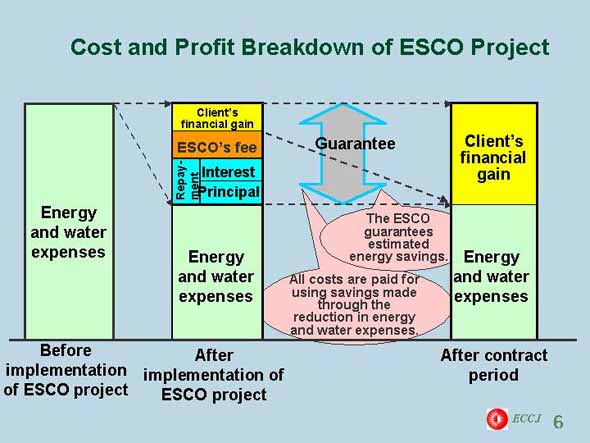 Cost and Profit Breakdown of ESCO Project

Energy and water expenses

Client's financial gain

ESCO's fee

Repayment

Interest

Principal

Energy and water expenses

Guarantee

The ESCO guarantees estimated energy savings.

All costs are paid for using savings made through the reduction in energy and water expenses.

Client's financial gain

Energy and water expenses

Before implementation of ESCO project

After implementation of ESCO project

After contract period

ECCJ

6